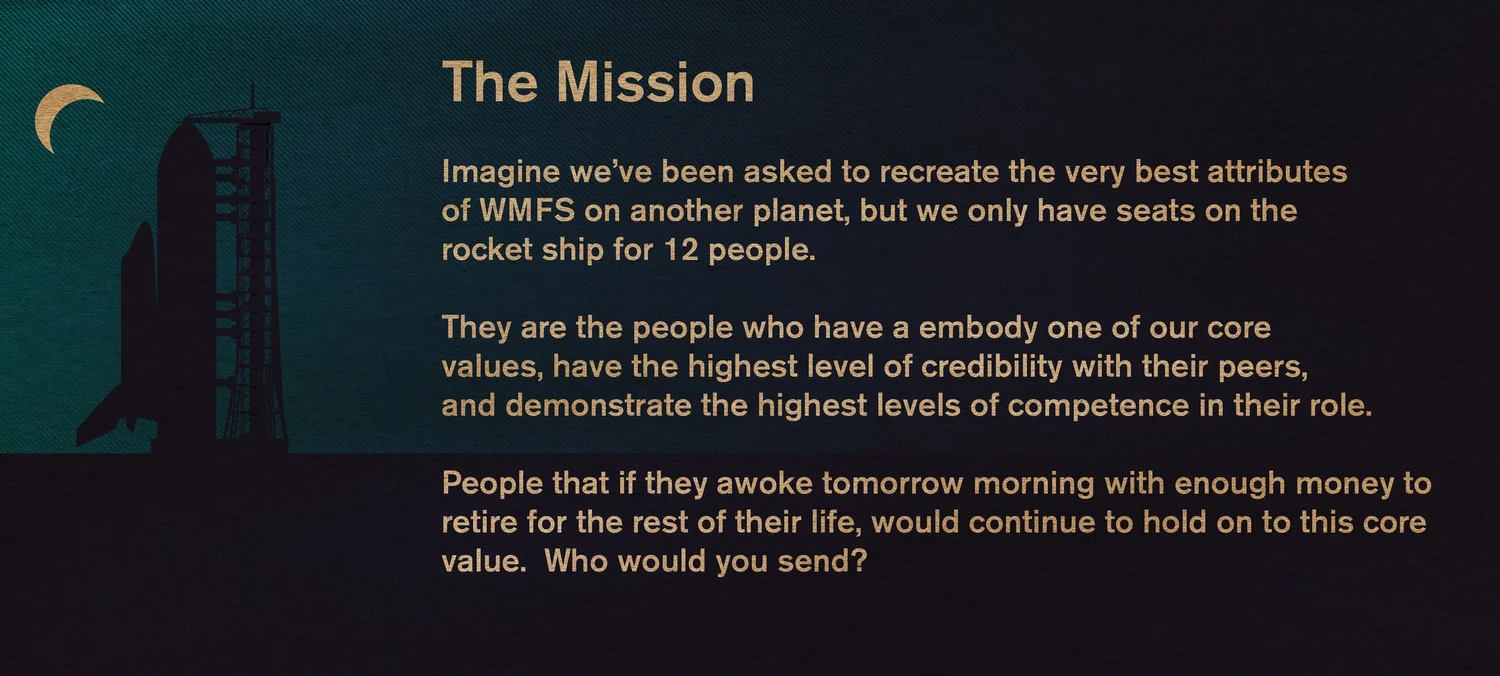 The Mission

Imagine we've been asked to recreate the very best attributes of WMFS on another planet, but we only have seats on the rocket ship for 12 people.

They are the people who have a embody one of our core values, have the highest level of credibility with their peers, and demonstrate the highest levels of competence in their role.

People that if they awoke tomorrow morning with enough money to retire for the rest of their life, would continue to hold on to this core value. Who would you send?